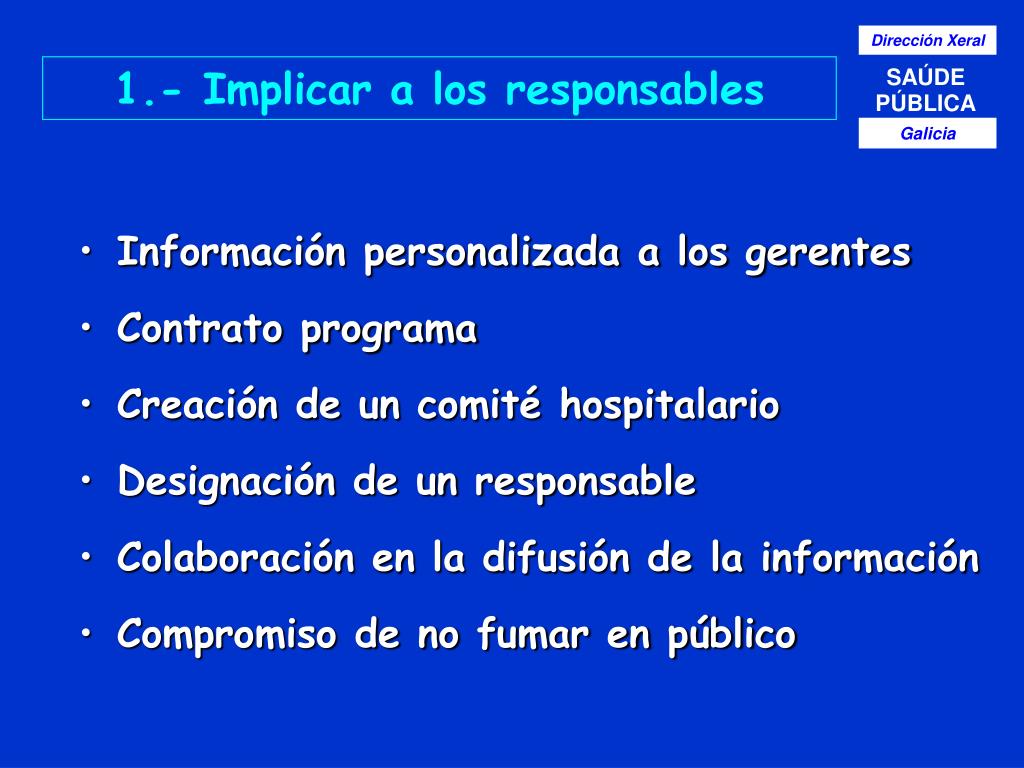 1.- Implicar a los responsables

Dirección Xeral
SAÚDE PÚBLICA
Galicia

• Información personalizada a los gerentes
• Contrato programa
• Creación de un comité hospitalario
• Designación de un responsable
• Colaboración en la difusión de la información
• Compromiso de no fumar en público